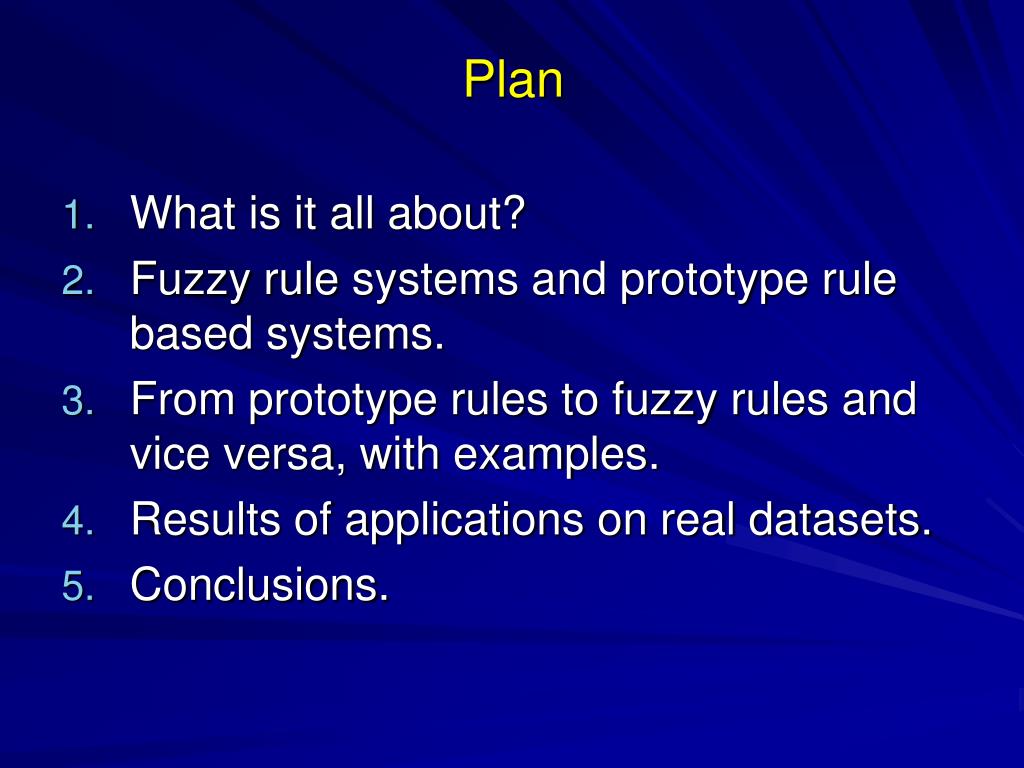 Plan

1. What is it all about?
2. Fuzzy rule systems and prototype rule based systems.
3. From prototype rules to fuzzy rules and vice versa, with examples.
4. Results of applications on real datasets.
5. Conclusions.